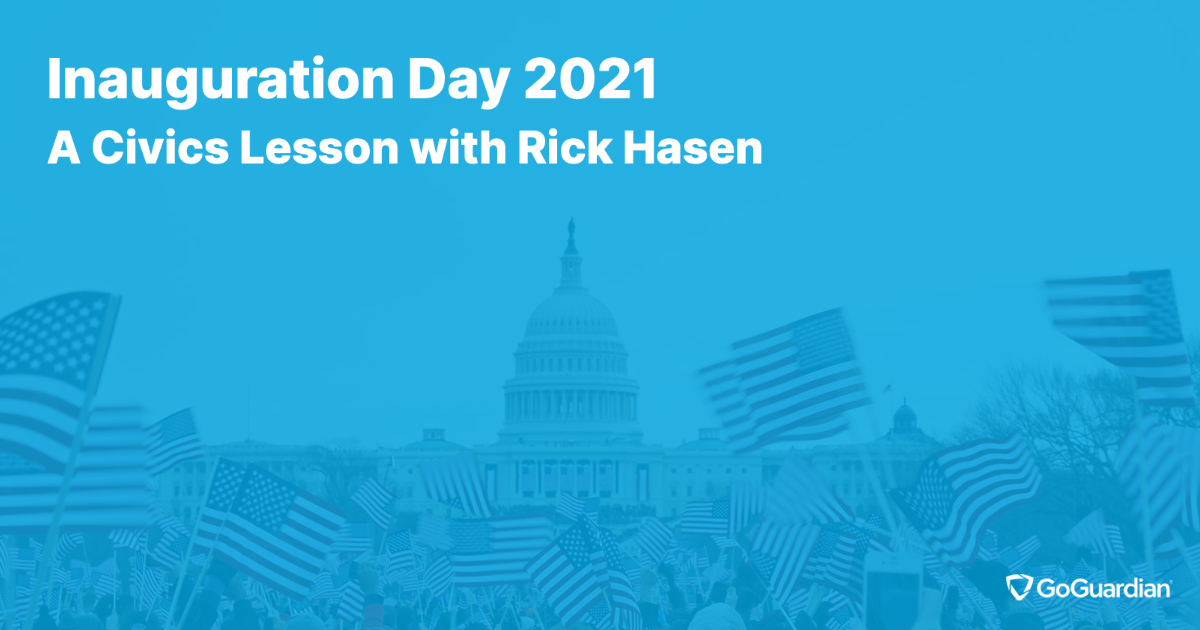 Inauguration Day 2021

A Civics Lesson with Rick Hasen

GoGuardian